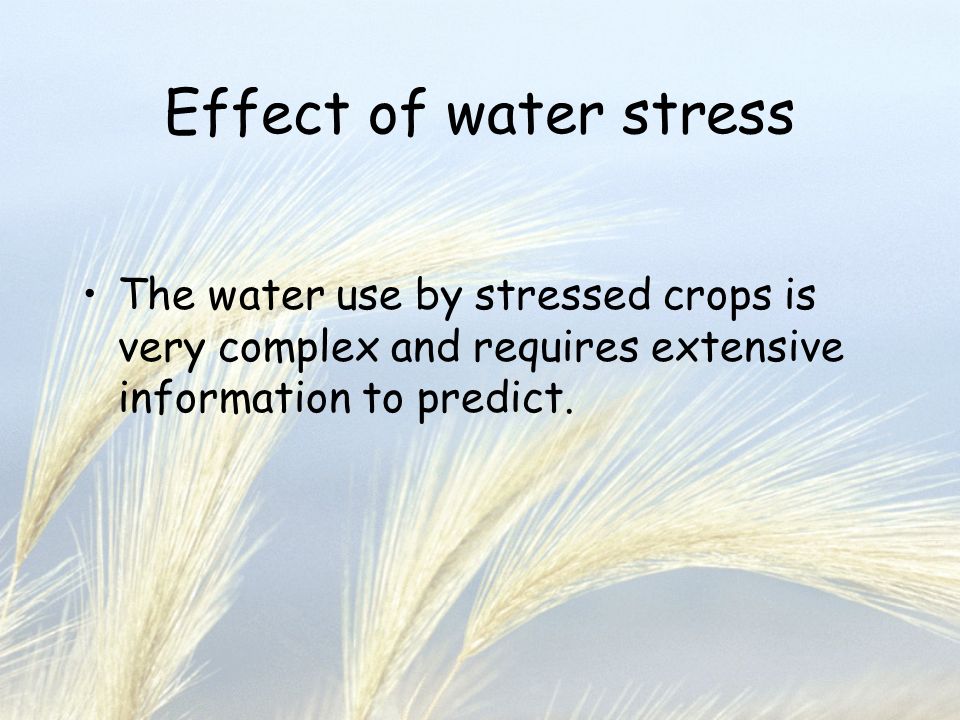 Effect of water stress

• The water use by stressed crops is very complex and requires extensive information to predict.